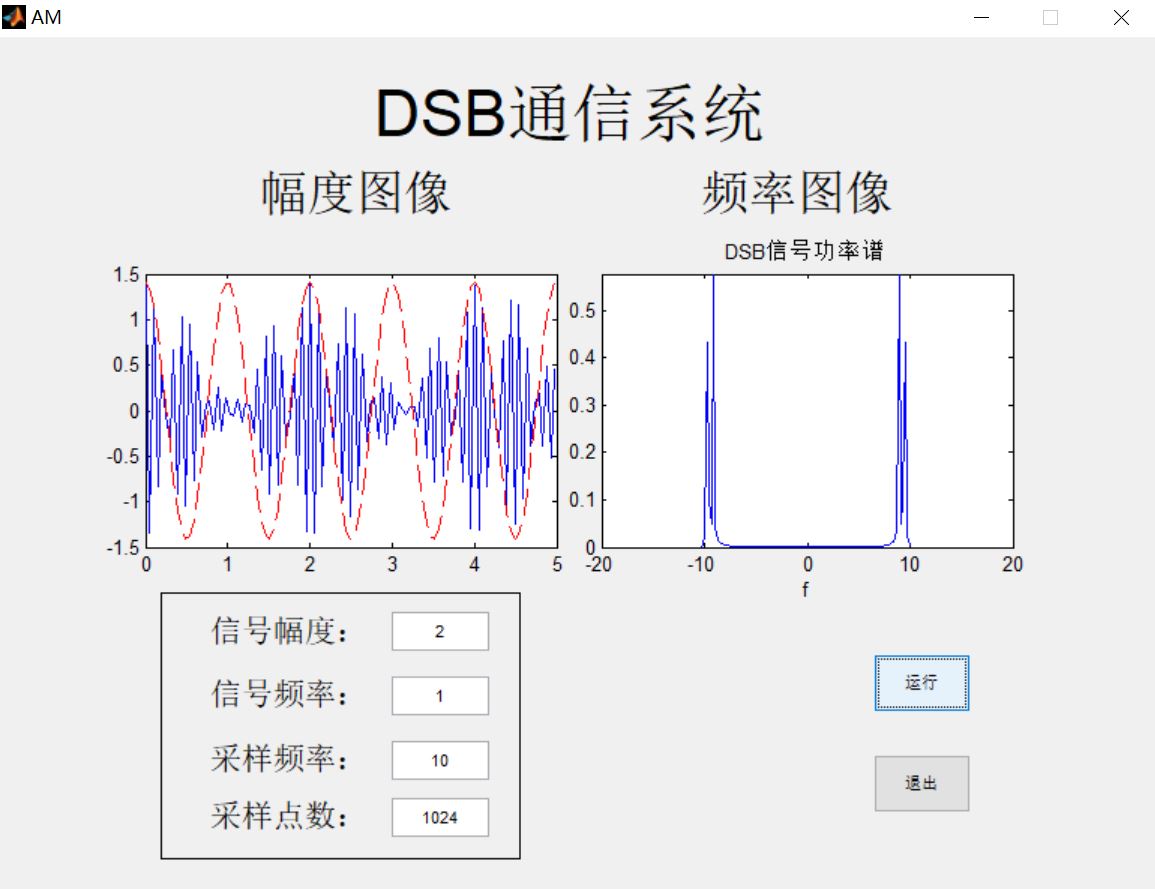 AM

DSB通信系统

幅度图像

频率图像

DSB信号功率谱

1.5
1
0.5
0
-0.5
-1
-1.5
0 1 2 3 4 5

0.5
0.4
0.3
0.2
0.1
0
-20 -10 0 10 20
f

信号幅度： 2
信号频率： 1
采样频率： 10
采样点数： 1024

运行

退出